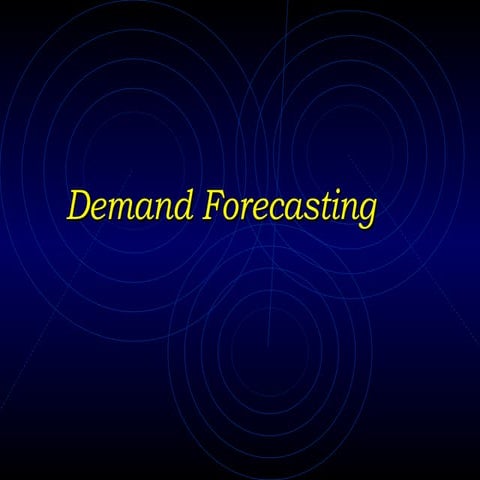 Demand Forecasting